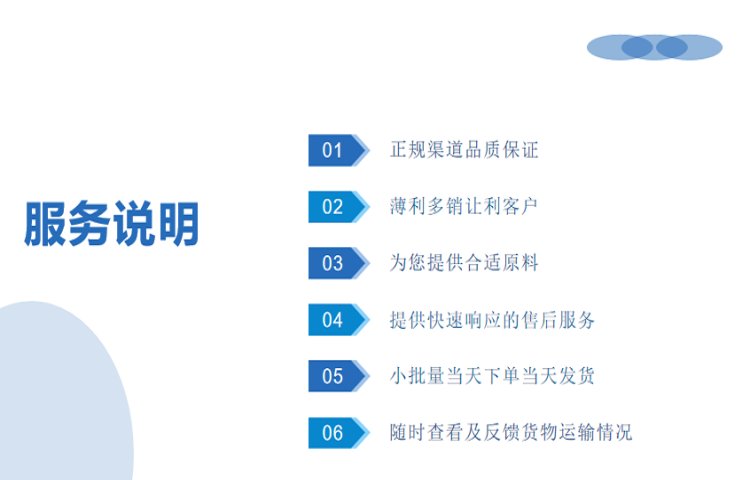 服务说明

01 正规渠道品质保证

02 薄利多销让利客户

03 为您提供合适原料

04 提供快速响应的售后服务

05 小批量当天下单当天发货

06 随时查看及反馈货物运输情况